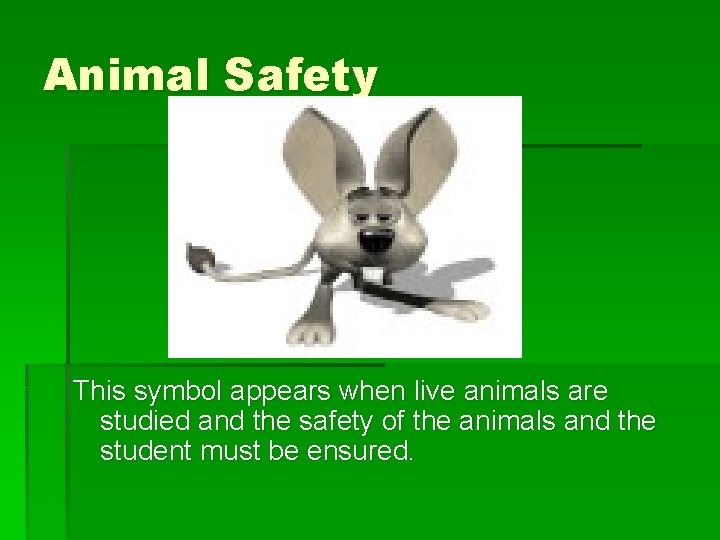 Animal Safety

This symbol appears when live animals are studied and the safety of the animals and the student must be ensured.